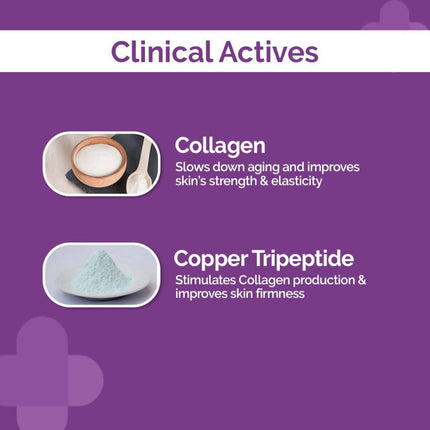 Clinical Actives

Collagen
Slows down aging and improves skin's strength & elasticity

Copper Tripeptide
Stimulates Collagen production & improves skin firmness